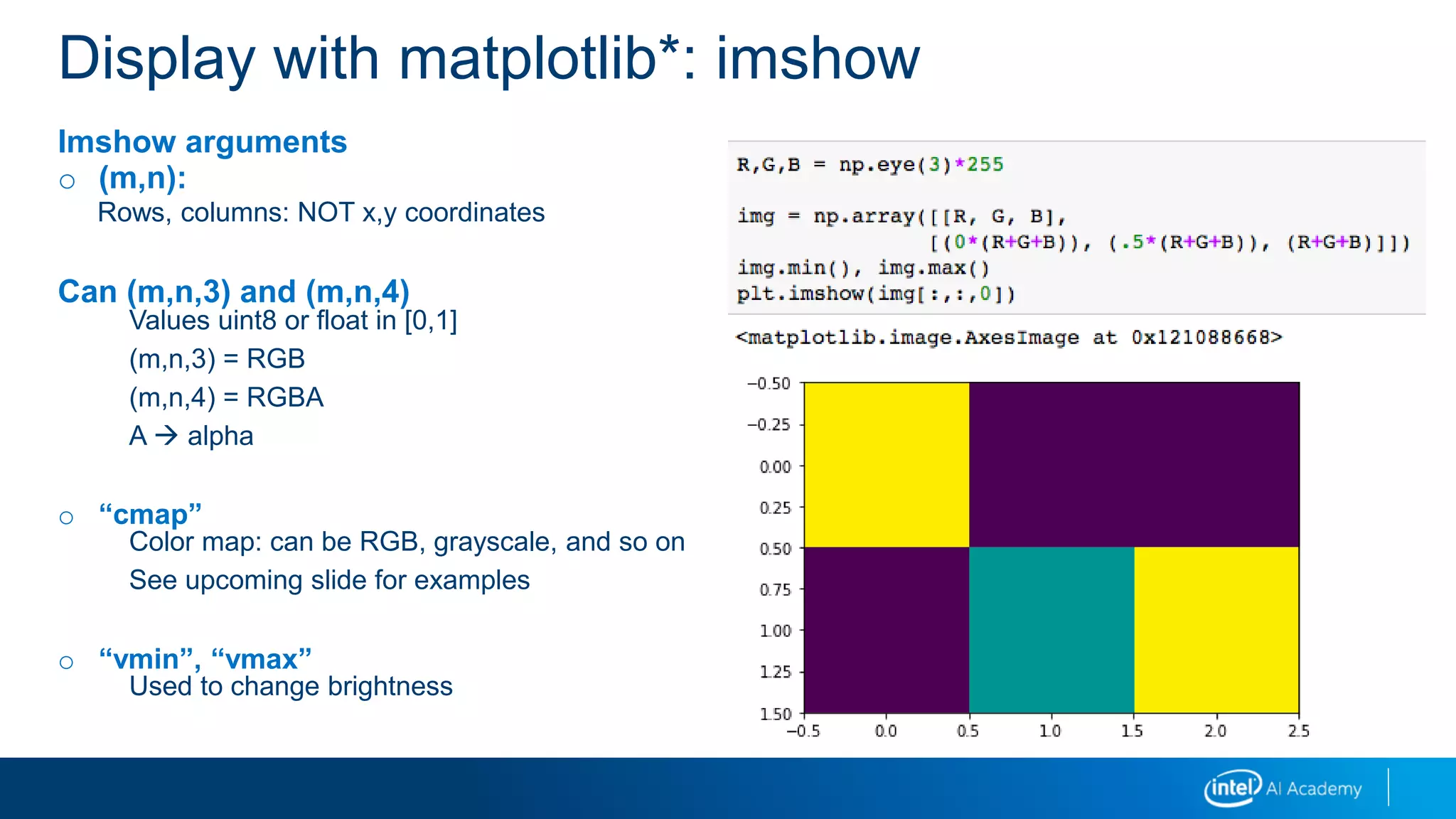 Display with matplotlib*: imshow

Imshow arguments

○ (m,n):
Rows, columns: NOT x,y coordinates

Can (m,n,3) and (m,n,4)
Values uint8 or float in [0,1]
(m,n,3) = RGB
(m,n,4) = RGBA
A → alpha

○ “cmap”
Color map: can be RGB, grayscale, and so on
See upcoming slide for examples

○ “vmin”, “vmax”
Used to change brightness

R,G,B = np.eye(3)*255

img = np.array([[R, G, B],
[(0*(R+G+B)), (.5*(R+G+B)), (R+G+B)]])
img.min(), img.max()
plt.imshow(img[:,:,0])

<matplotlib.image.AxesImage at 0x121088668>

−0.50
−0.25
0.00
0.25
0.50
0.75
1.00
1.25
1.50
−0.5 0.0 0.5 1.0 1.5 2.0 2.5

intel AI Academy